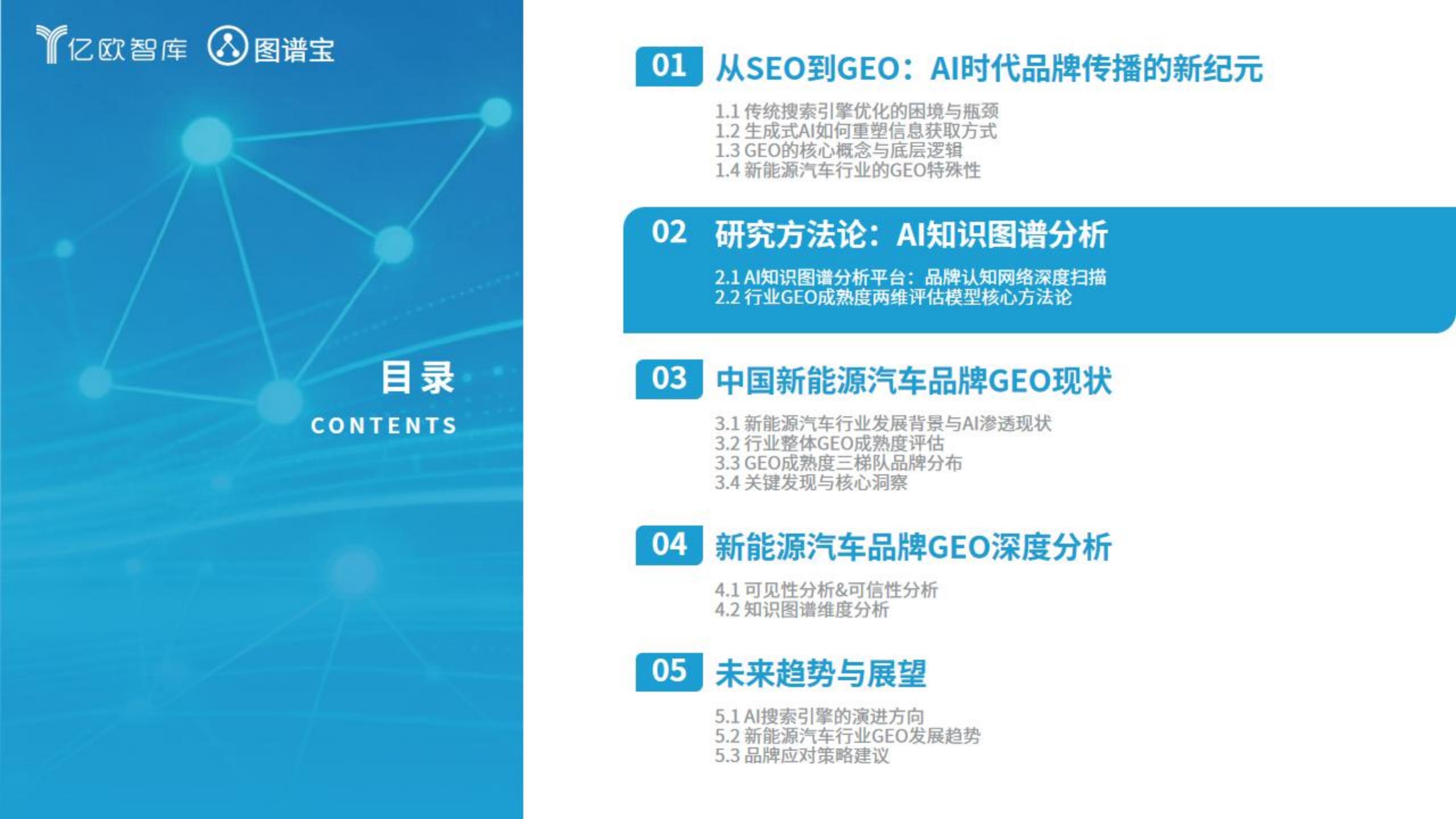 亿欧智库 图谱宝

目录
CONTENTS

01 从SEO到GEO：AI时代品牌传播的新纪元

1.1 传统搜索引擎优化的困境与瓶颈
1.2 生成式AI如何重塑信息获取方式
1.3 GEO的核心概念与底层逻辑
1.4 新能源汽车行业的GEO特殊性

02 研究方法论：AI知识图谱分析

2.1 AI知识图谱分析平台：品牌认知网络深度扫描
2.2 行业GEO成熟度两维评估模型核心方法论

03 中国新能源汽车品牌GEO现状

3.1 新能源汽车行业发展背景与AI渗透现状
3.2 行业整体GEO成熟度评估
3.3 GEO成熟度三梯队品牌分布
3.4 关键发现与核心洞察

04 新能源汽车品牌GEO深度分析

4.1 可见性分析&可信性分析
4.2 知识图谱维度分析

05 未来趋势与展望

5.1 AI搜索引擎的演进方向
5.2 新能源汽车行业GEO发展趋势
5.3 品牌应对策略建议